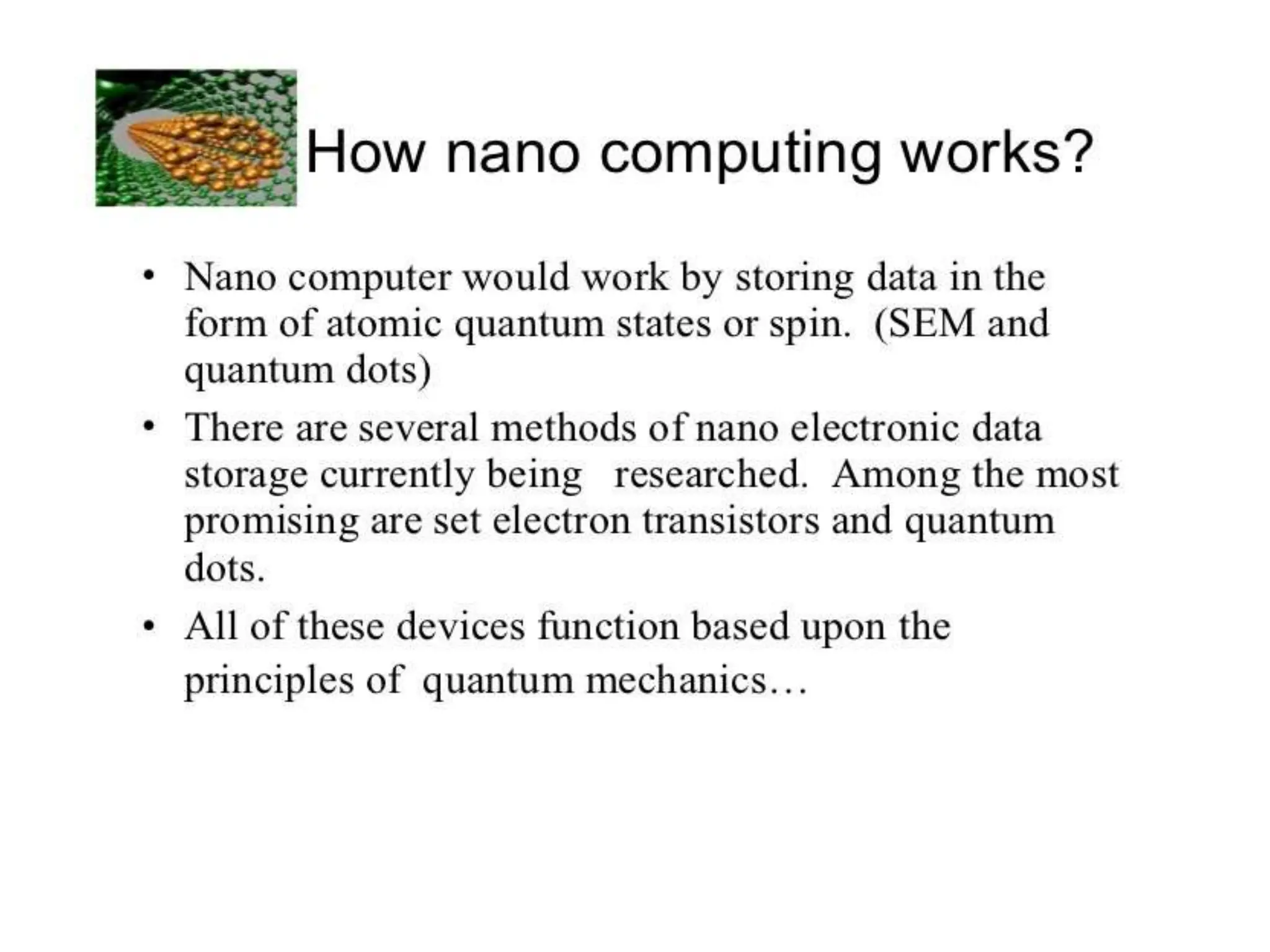 How nano computing works?

• Nano computer would work by storing data in the form of atomic quantum states or spin. (SEM and quantum dots)

• There are several methods of nano electronic data storage currently being researched. Among the most promising are set electron transistors and quantum dots.

• All of these devices function based upon the principles of quantum mechanics…